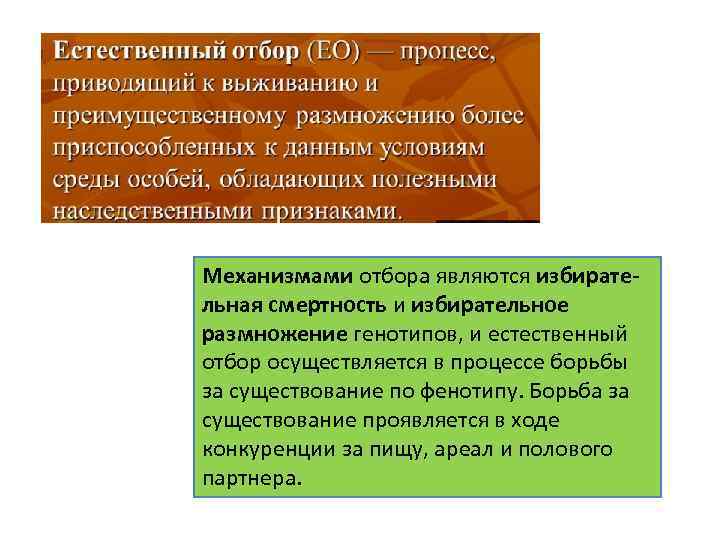 Естественный отбор (ЕО) — процесс, приводящий к выживанию и преимущественному размножению более приспособленных к данным условиям среды особей, обладающих полезными наследственными признаками.

Механизмами отбора являются избирательная смертность и избирательное размножение генотипов, и естественный отбор осуществляется в процессе борьбы за существование по фенотипу. Борьба за существование проявляется в ходе конкуренции за пищу, ареал и полового партнера.